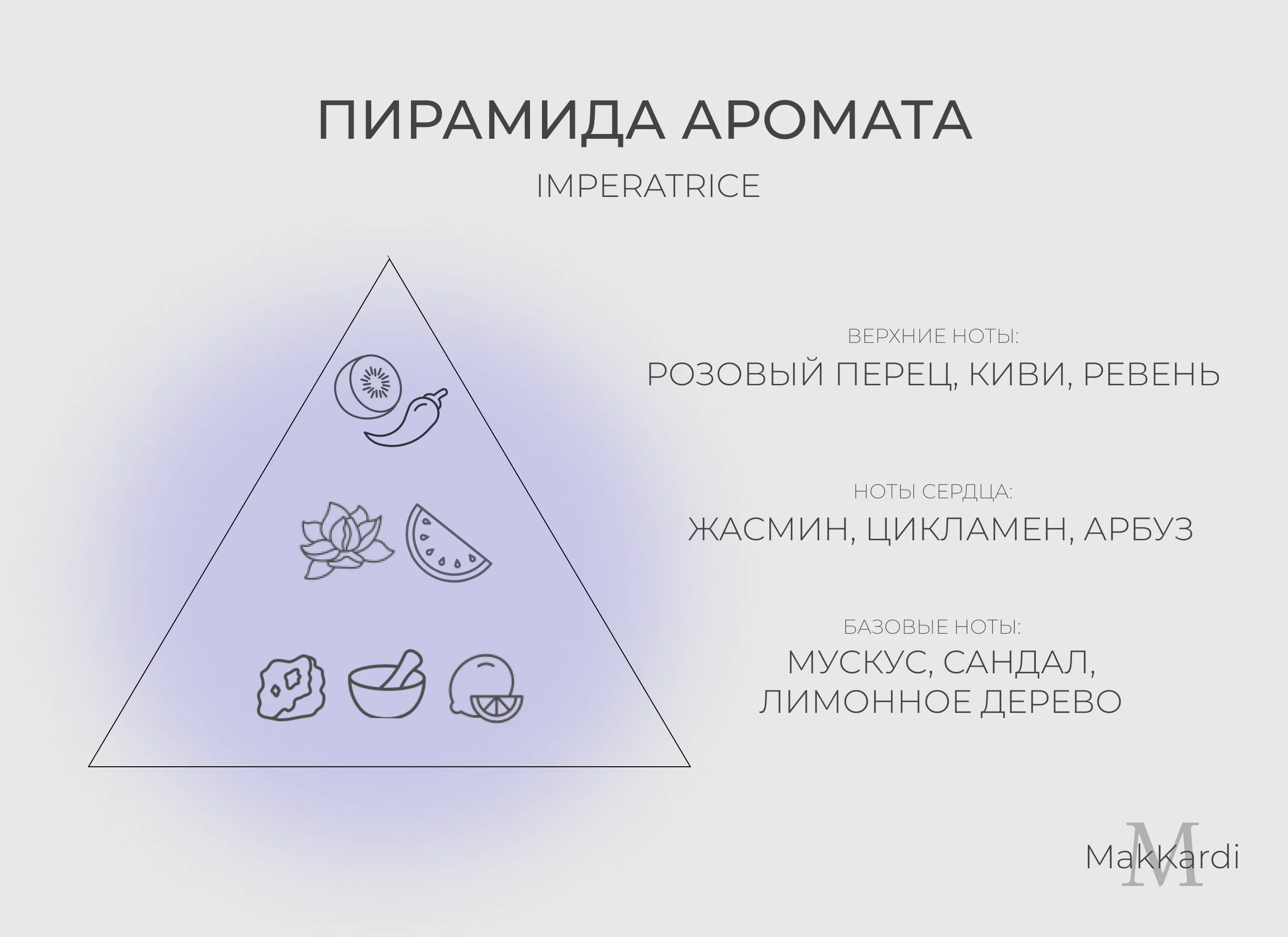 ПИРАМИДА АРОМАТА

IMPERATRICE

ВЕРХНИЕ НОТЫ:

РОЗОВЫЙ ПЕРЕЦ, КИВИ, РЕВЕНЬ

НОТЫ СЕРДЦА:

ЖАСМИН, ЦИКЛАМЕН, АРБУЗ

БАЗОВЫЕ НОТЫ:

МУСКУС, САНДАЛ, ЛИМОННОЕ ДЕРЕВО

M

MakKardi